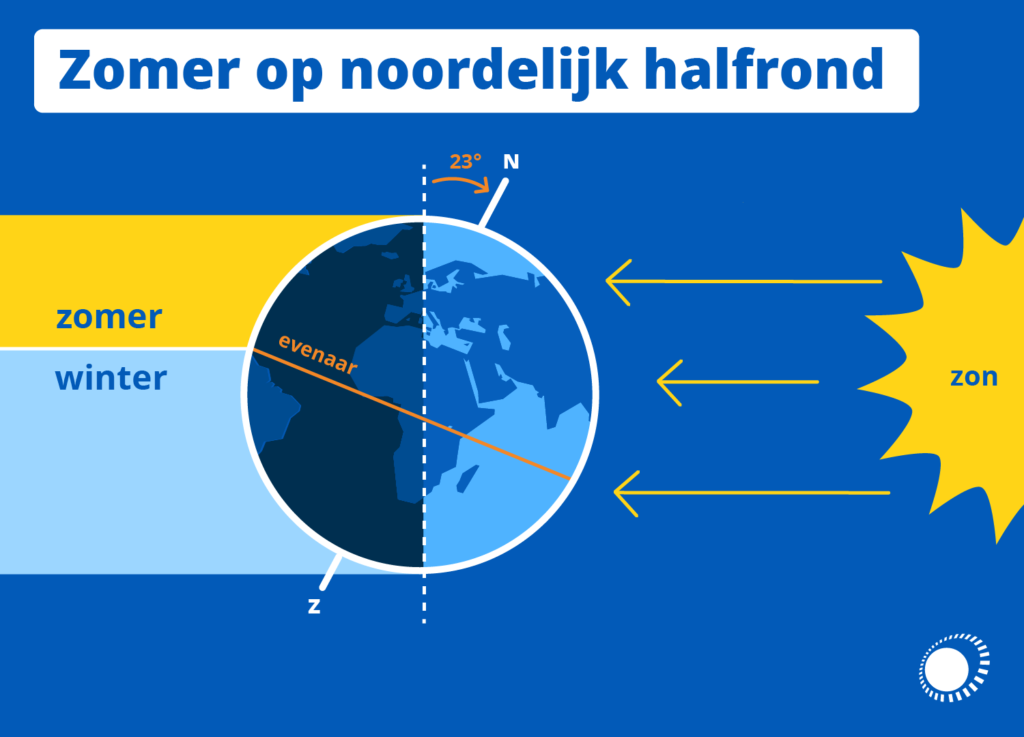 Zomer op noordelijk halfrond

23°

N

zomer

winter

evenaar

zon

Z